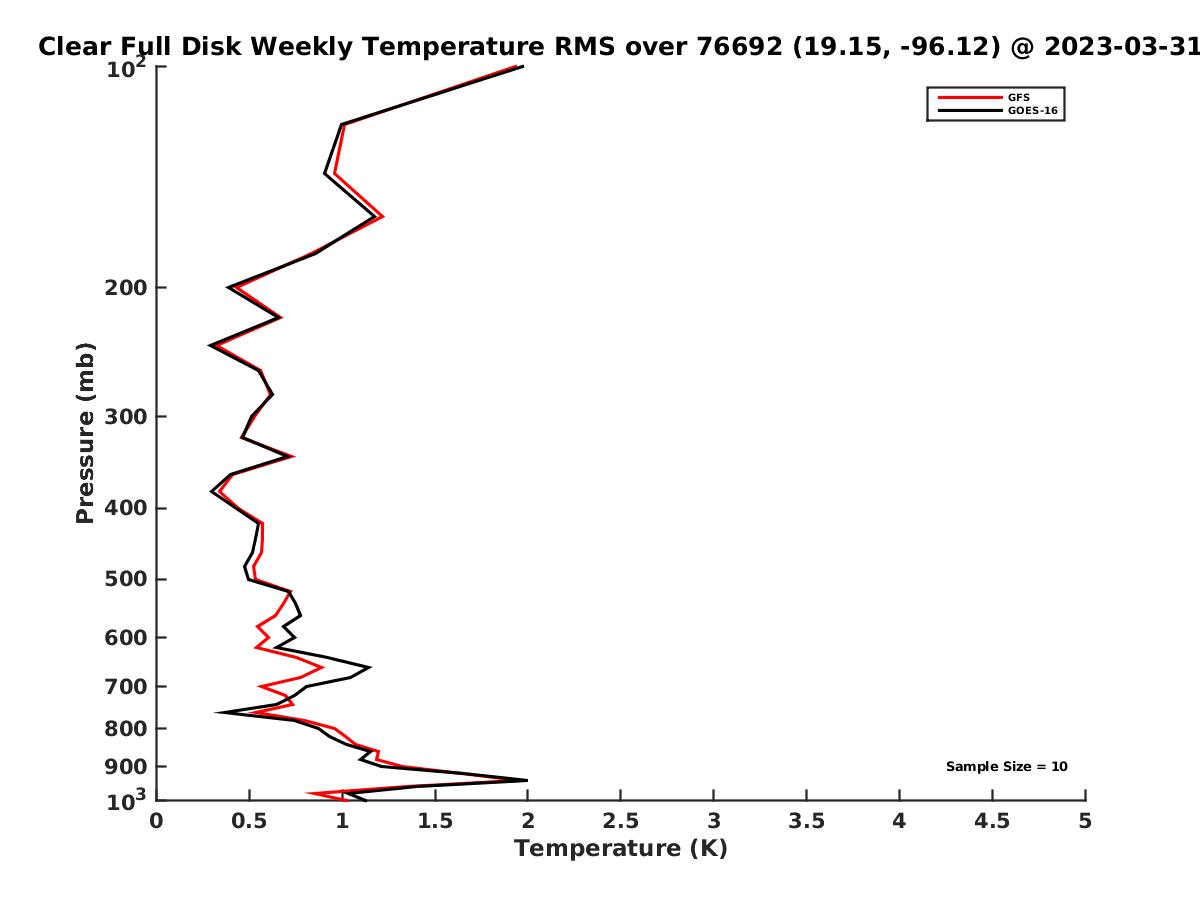 Clear Full Disk Weekly Temperature RMS over 76692 (19.15, -96.12) @ 2023-03-31

GFS
GOES-16

Pressure (mb)

$10^2$
200
300
400
500
600
700
800
900
$10^3$

Sample Size = 10

0
0.5
1
1.5
2
2.5
3
3.5
4
4.5
5

Temperature (K)